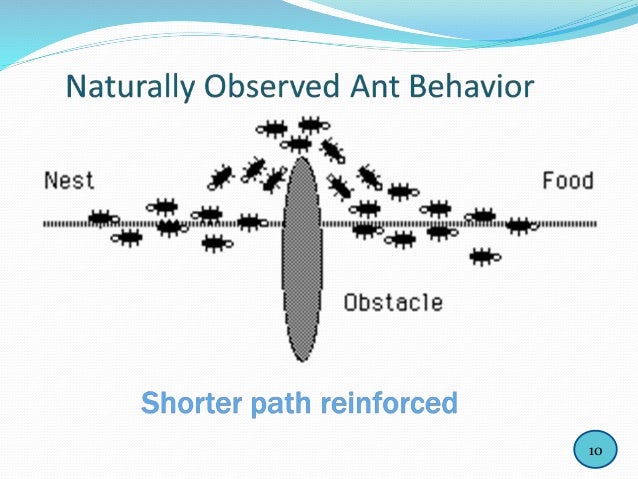 Naturally Observed Ant Behavior

Nest

Food

Obstacle

Shorter path reinforced

10